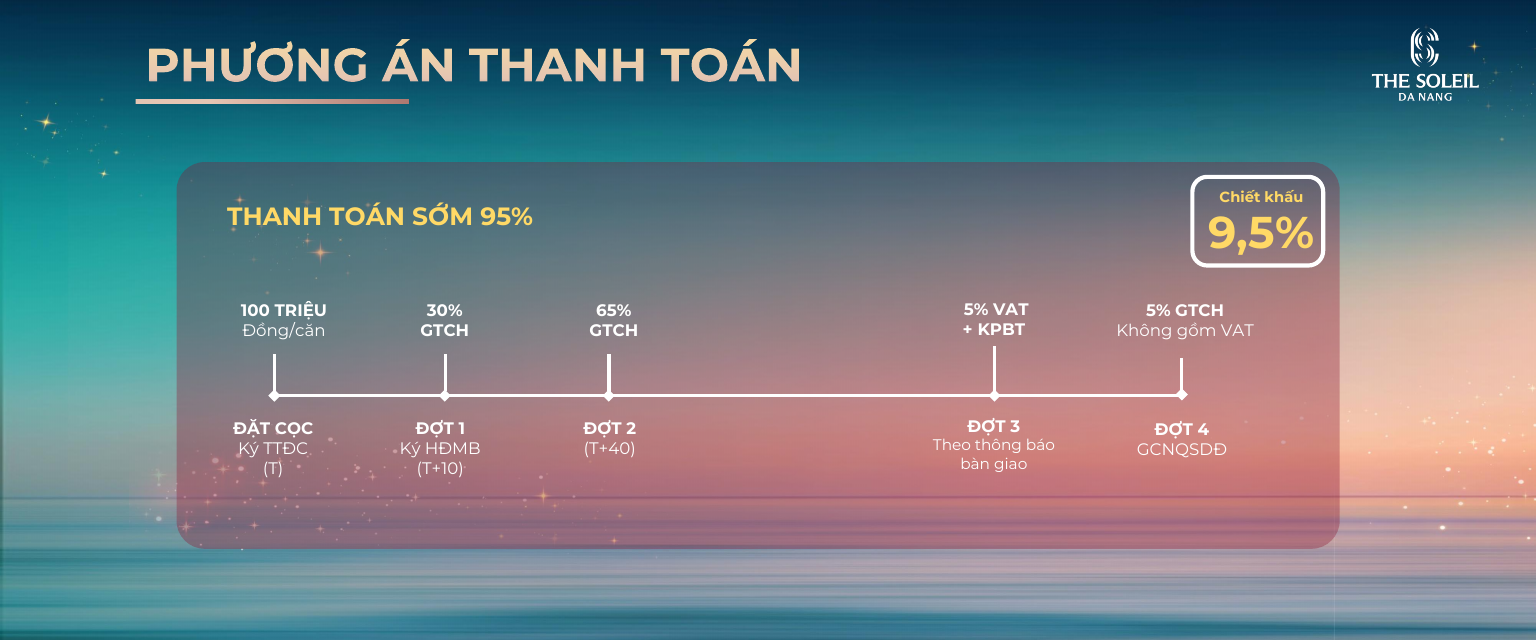 PHƯƠNG ÁN THANH TOÁN

THE SOLEIL
DA NANG

THANH TOÁN SỚM 95%

Chiết khấu
9,5%

100 TRIỆU
Đồng/căn

30%
GTCH

65%
GTCH

5% VAT
+ KPBT

5% GTCH
Không gồm VAT

ĐẶT CỌC
Ký TTĐC
(T)

ĐỢT 1
Ký HĐMB
(T+10)

ĐỢT 2
(T+40)

ĐỢT 3
Theo thông báo bàn giao

ĐỢT 4
GCNQSDĐ